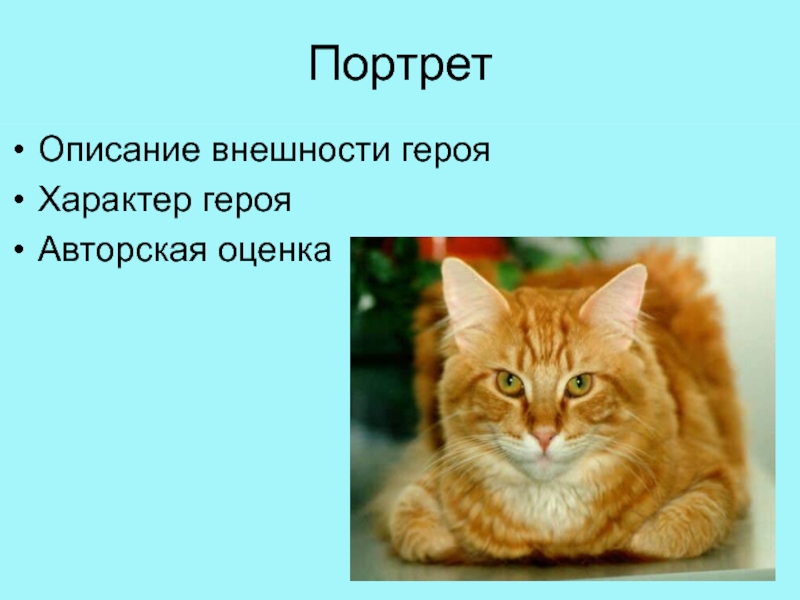 Портрет

• Описание внешности героя
• Характер героя
• Авторская оценка